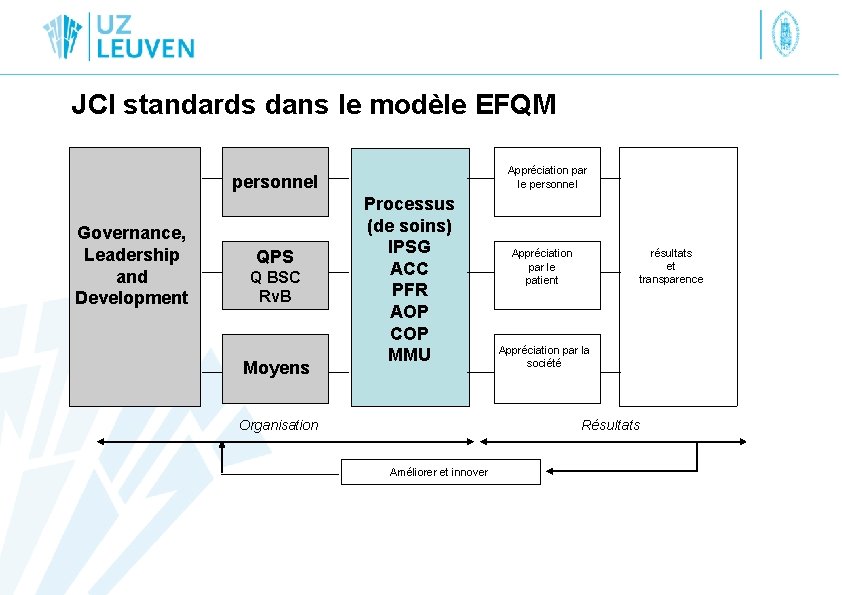 UZ LEUVEN

JCI standards dans le modèle EFQM

Governance, Leadership and Development

personnel

QPS
Q BSC
RvB

Moyens

Processus (de soins)
IPSG
ACC
PFR
AOP
COP
MMU

Appréciation par le personnel

Appréciation par le patient

Appréciation par la société

résultats et transparence

Organisation

Résultats

Améliorer et innover